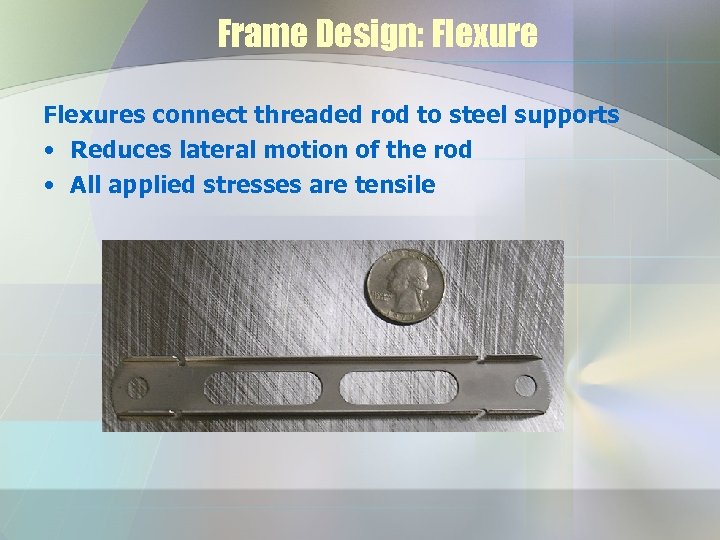 Frame Design: Flexure

Flexures connect threaded rod to steel supports
• Reduces lateral motion of the rod
• All applied stresses are tensile